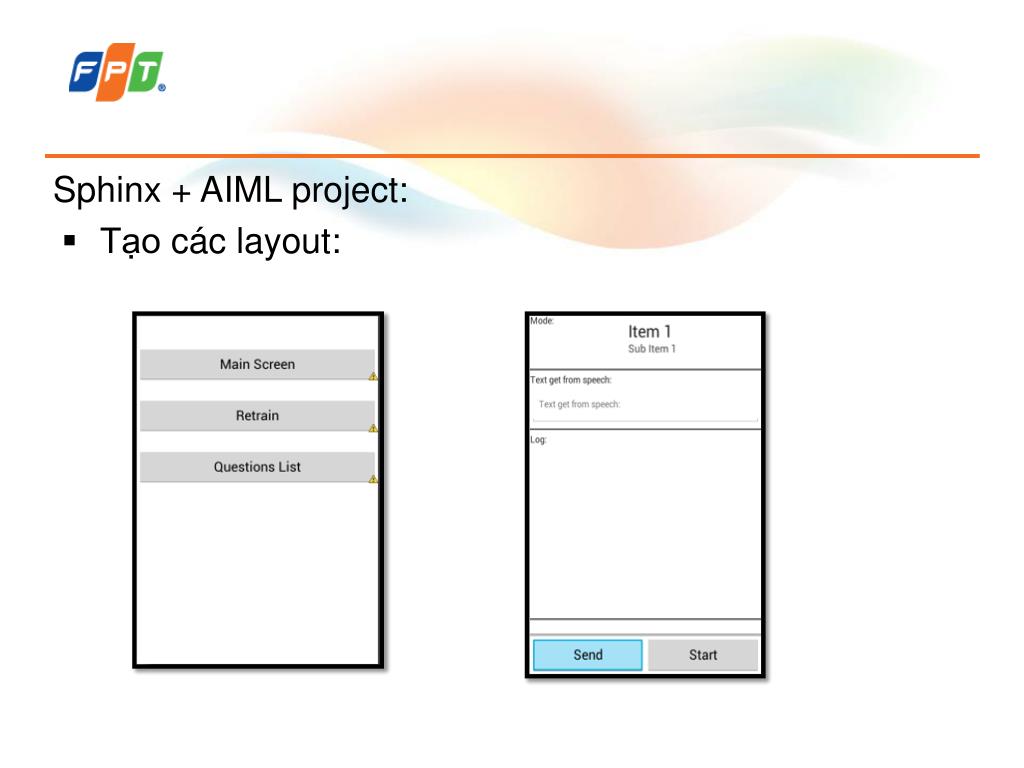 FPT

Sphinx + AIML project:

▪ Tạo các layout:

Main Screen

Retrain

Questions List

Mode:
Item 1
Sub Item 1

Text get from speech:
Text get from speech:

Log:

Send
Start